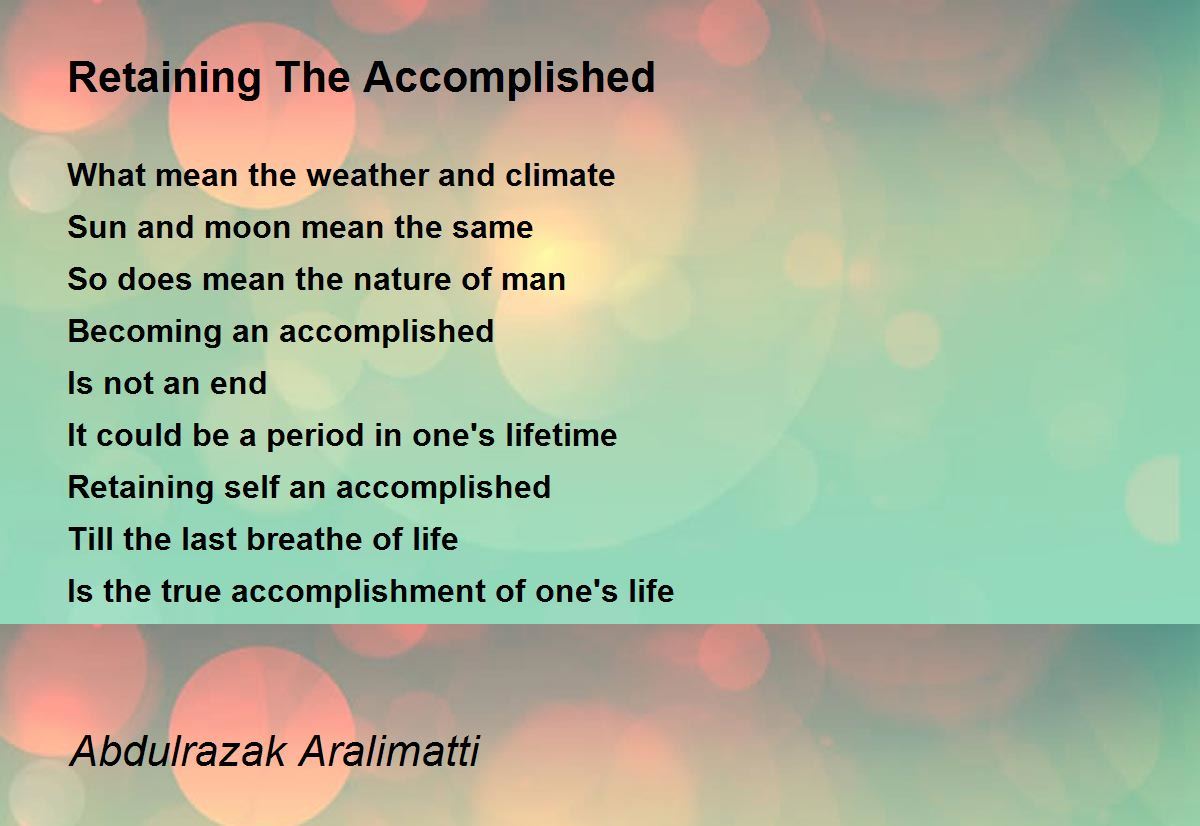 Retaining The Accomplished

What mean the weather and climate
Sun and moon mean the same
So does mean the nature of man
Becoming an accomplished
Is not an end
It could be a period in one's lifetime
Retaining self an accomplished
Till the last breathe of life
Is the true accomplishment of one's life

Abdulrazak Aralimatti